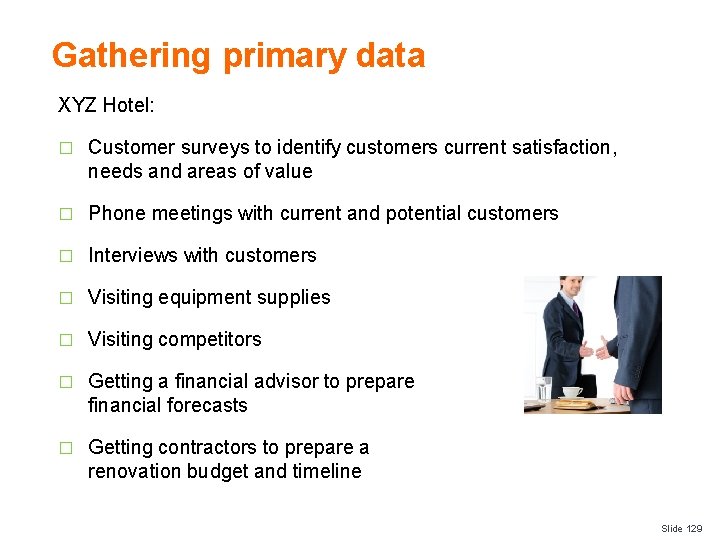 Gathering primary data

XYZ Hotel:

□ Customer surveys to identify customers current satisfaction, needs and areas of value

□ Phone meetings with current and potential customers

□ Interviews with customers

□ Visiting equipment supplies

□ Visiting competitors

□ Getting a financial advisor to prepare financial forecasts

□ Getting contractors to prepare a renovation budget and timeline

Slide 129